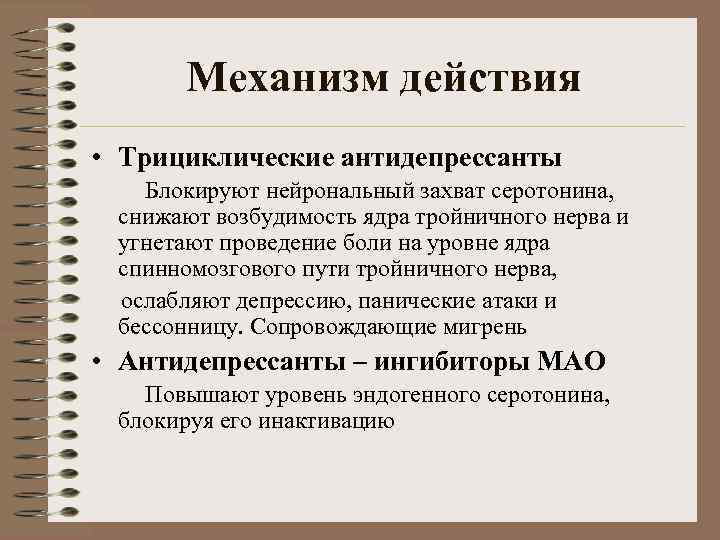 Механизм действия

• Трициклические антидепрессанты

Блокируют нейрональный захват серотонина, снижают возбудимость ядра тройничного нерва и угнетают проведение боли на уровне ядра спинномозгового пути тройничного нерва,

ослабляют депрессию, панические атаки и бессонницу. Сопровождающие мигрень

• Антидепрессанты – ингибиторы МАО

Повышают уровень эндогенного серотонина, блокируя его инактивацию